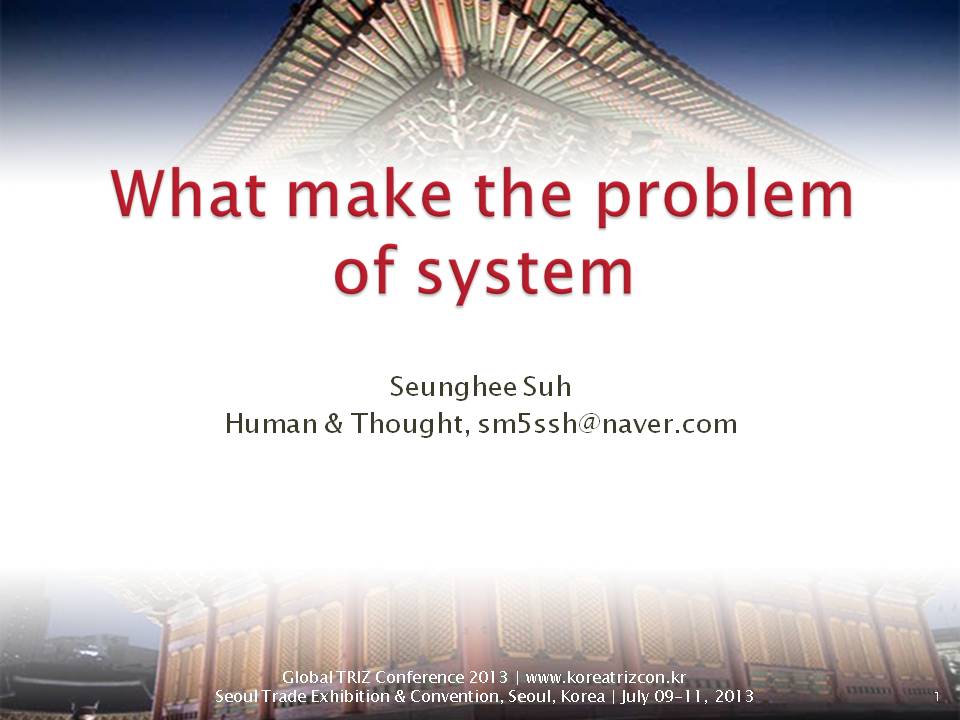 What make the problem of system

Seunghee Suh
Human & Thought, sm5ssh@naver.com

Global TRIZ Conference 2013 | www.koreatrizcon.kr
Seoul Trade Exhibition & Convention, Seoul, Korea | July 09-11, 2013

1